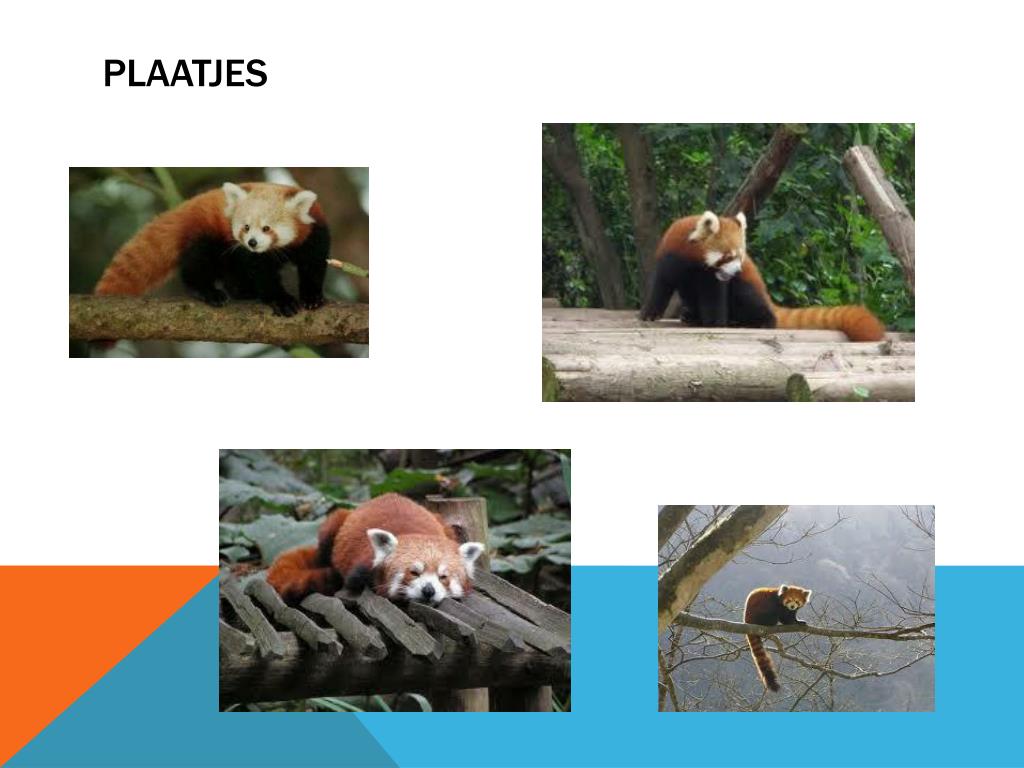 PLAATJES